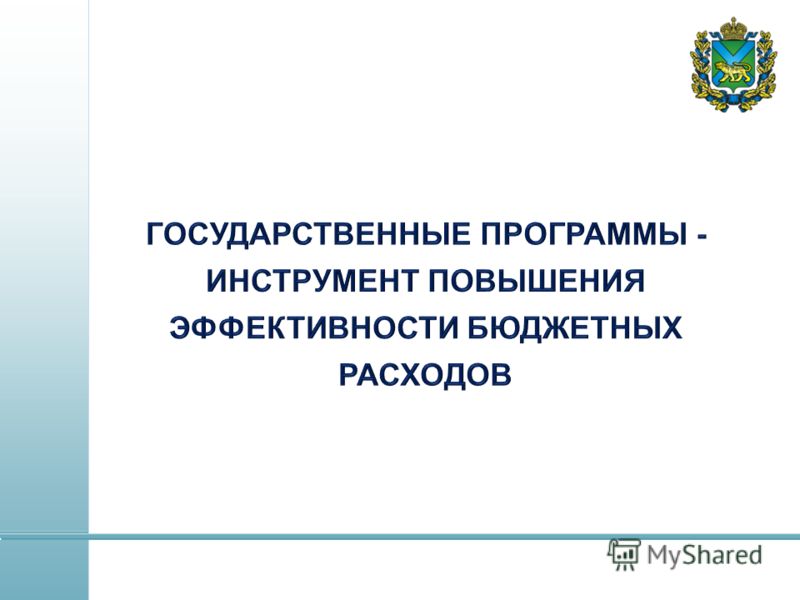 ГОСУДАРСТВЕННЫЕ ПРОГРАММЫ - ИНСТРУМЕНТ ПОВЫШЕНИЯ ЭФФЕКТИВНОСТИ БЮДЖЕТНЫХ РАСХОДОВ

MyShared